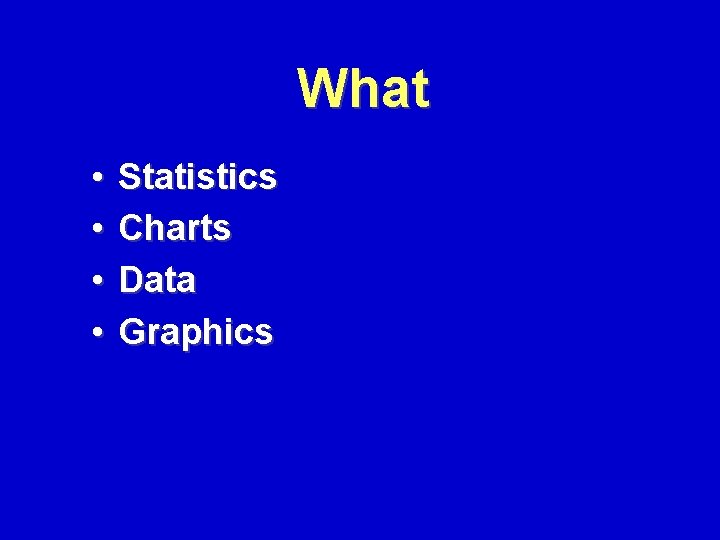 What

• Statistics
• Charts
• Data
• Graphics